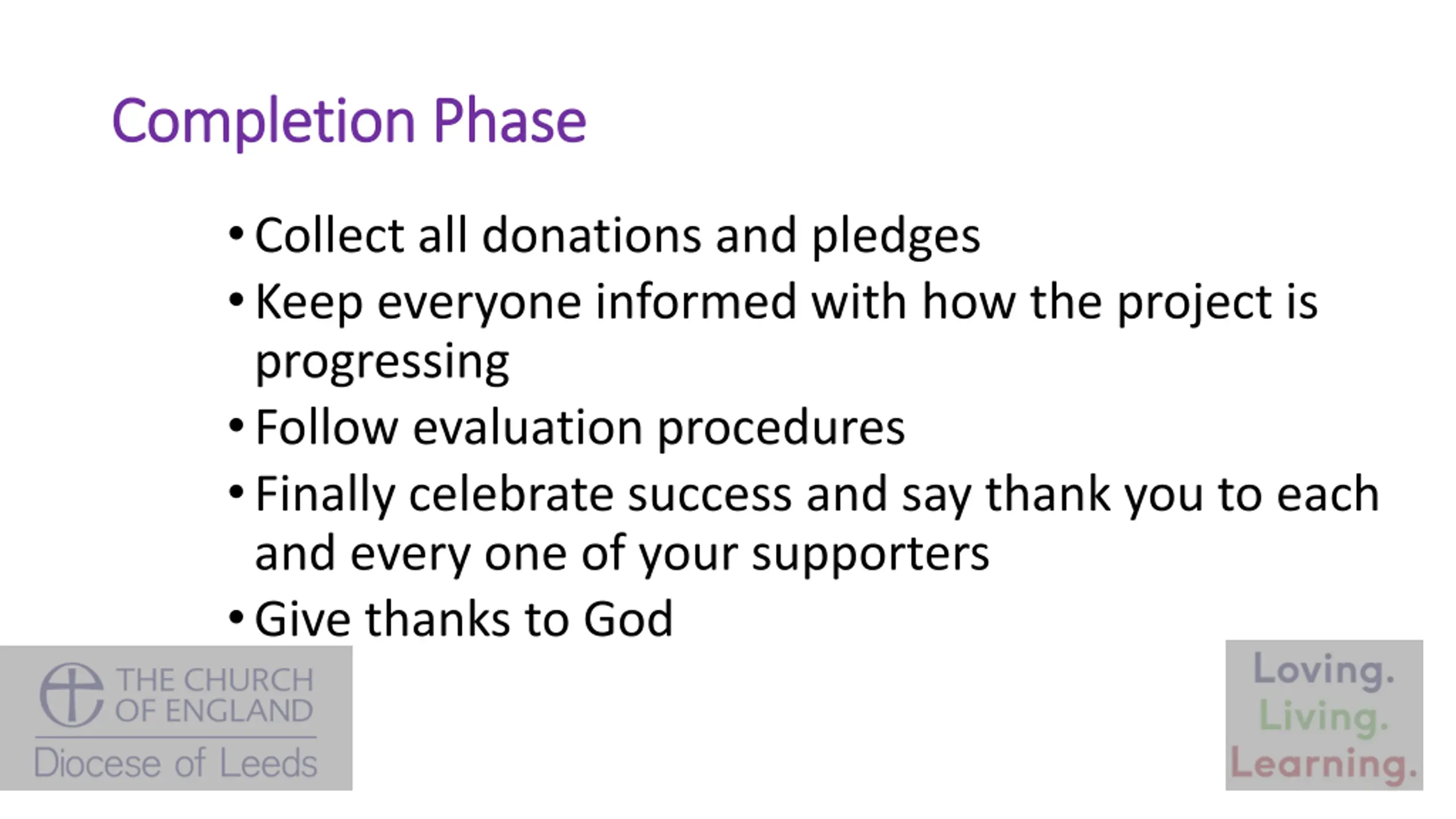 Completion Phase

• Collect all donations and pledges
• Keep everyone informed with how the project is progressing
• Follow evaluation procedures
• Finally celebrate success and say thank you to each and every one of your supporters
• Give thanks to God

THE CHURCH OF ENGLAND
Diocese of Leeds

Loving.
Living.
Learning.